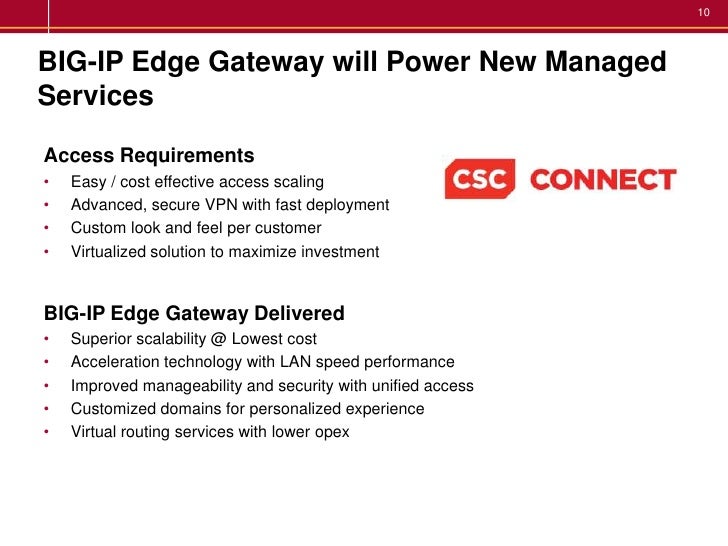 10

BIG-IP Edge Gateway will Power New Managed Services

Access Requirements
• Easy / cost effective access scaling
• Advanced, secure VPN with fast deployment
• Custom look and feel per customer
• Virtualized solution to maximize investment

CSC CONNECT

BIG-IP Edge Gateway Delivered
• Superior scalability @ Lowest cost
• Acceleration technology with LAN speed performance
• Improved manageability and security with unified access
• Customized domains for personalized experience
• Virtual routing services with lower opex